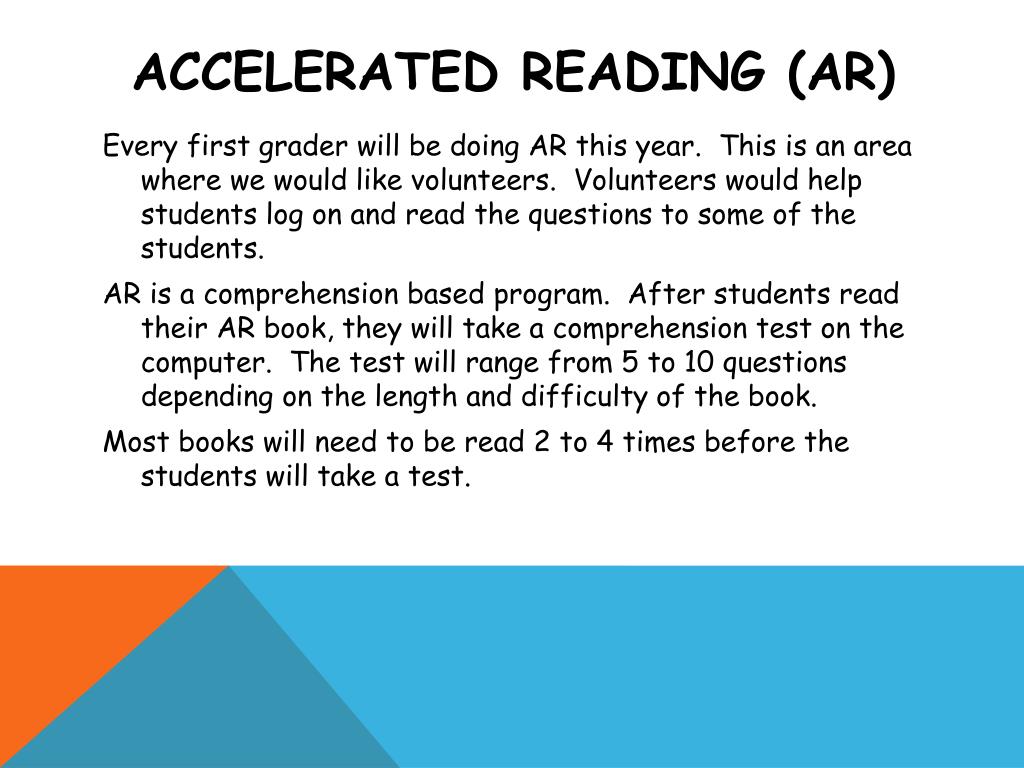 ACCELERATED READING (AR)

Every first grader will be doing AR this year. This is an area where we would like volunteers. Volunteers would help students log on and read the questions to some of the students.

AR is a comprehension based program. After students read their AR book, they will take a comprehension test on the computer. The test will range from 5 to 10 questions depending on the length and difficulty of the book.

Most books will need to be read 2 to 4 times before the students will take a test.